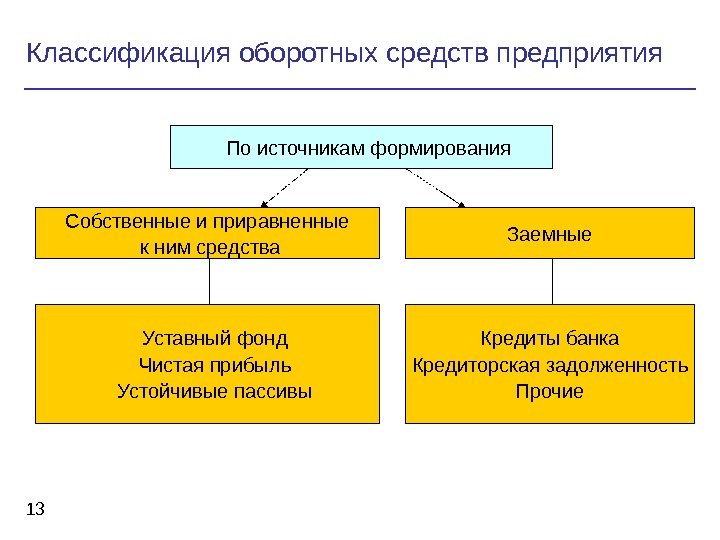 Классификация оборотных средств предприятия

По источникам формирования

Собственные и приравненные к ним средства

Заемные

Уставный фонд
Чистая прибыль
Устойчивые пассивы

Кредиты банка
Кредиторская задолженность
Прочие

13